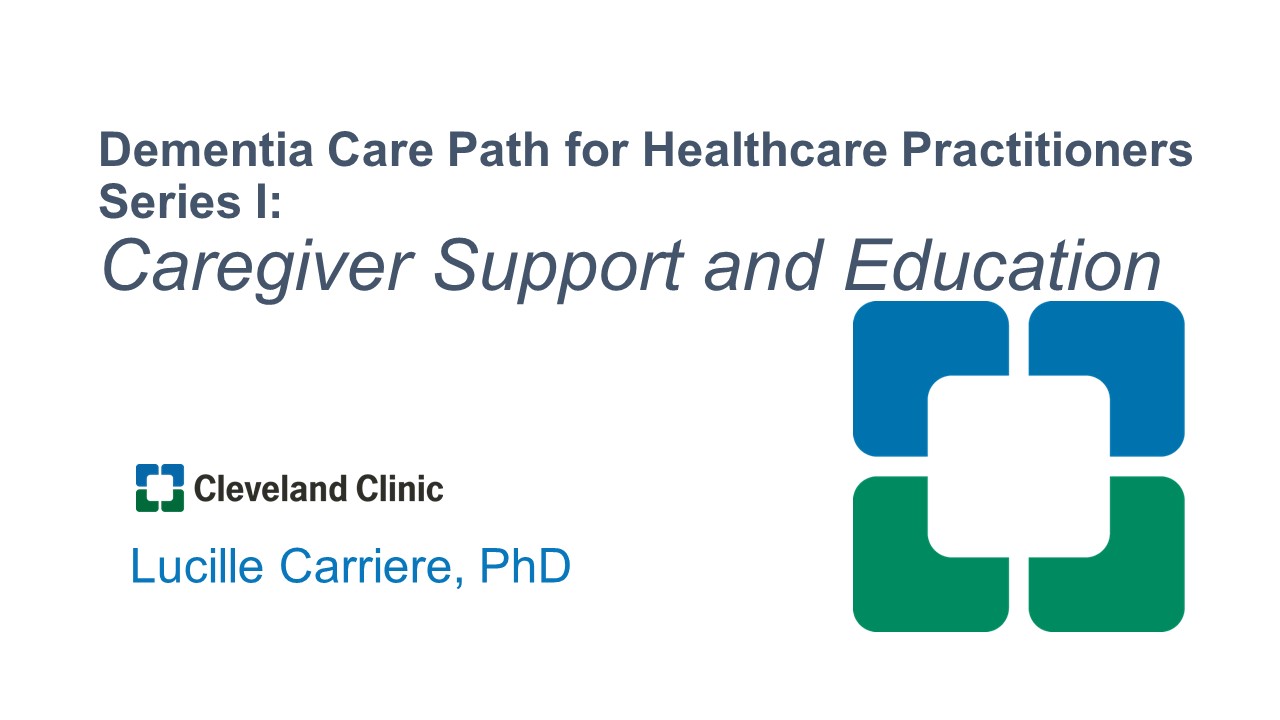 Dementia Care Path for Healthcare Practitioners Series I:
Caregiver Support and Education

Cleveland Clinic

Lucille Carriere, PhD